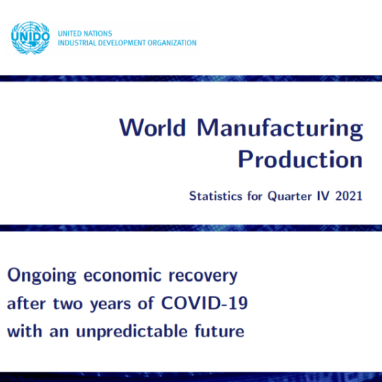 UNIDO

UNITED NATIONS
INDUSTRIAL DEVELOPMENT ORGANIZATION

World Manufacturing Production

Statistics for Quarter IV 2021

Ongoing economic recovery after two years of COVID-19 with an unpredictable future